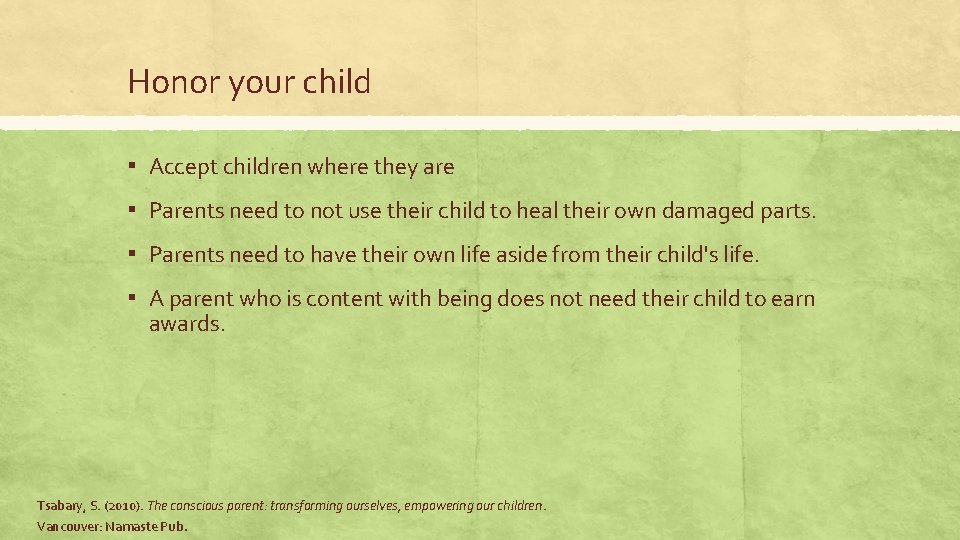 Honor your child

▪ Accept children where they are

▪ Parents need to not use their child to heal their own damaged parts.

▪ Parents need to have their own life aside from their child's life.

▪ A parent who is content with being does not need their child to earn awards.

Tsabary, S. (2010). The conscious parent: transforming ourselves, empowering our children. Vancouver: Namaste Pub.